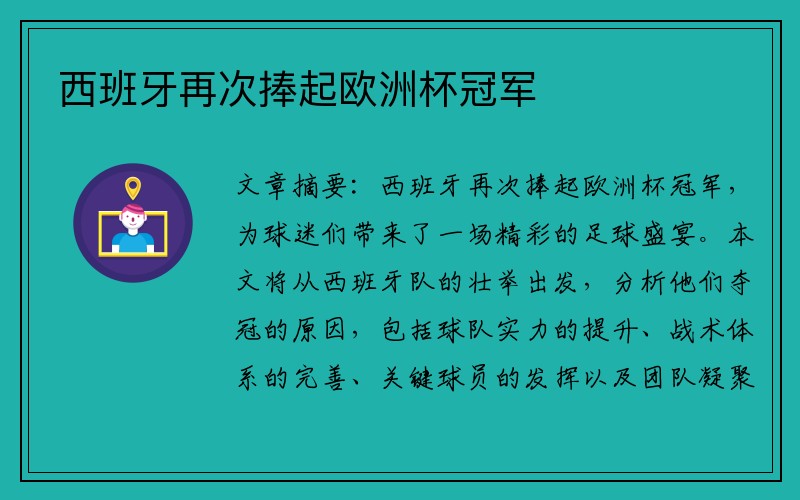 西班牙再次捧起欧洲杯冠军

文章摘要：西班牙再次捧起欧洲杯冠军，为球迷们带来了一场精彩的足球盛宴。本文将从西班牙队的壮举出发，分析他们夺冠的原因，包括球队实力的提升、战术体系的完善、关键球员的发挥以及团队凝聚